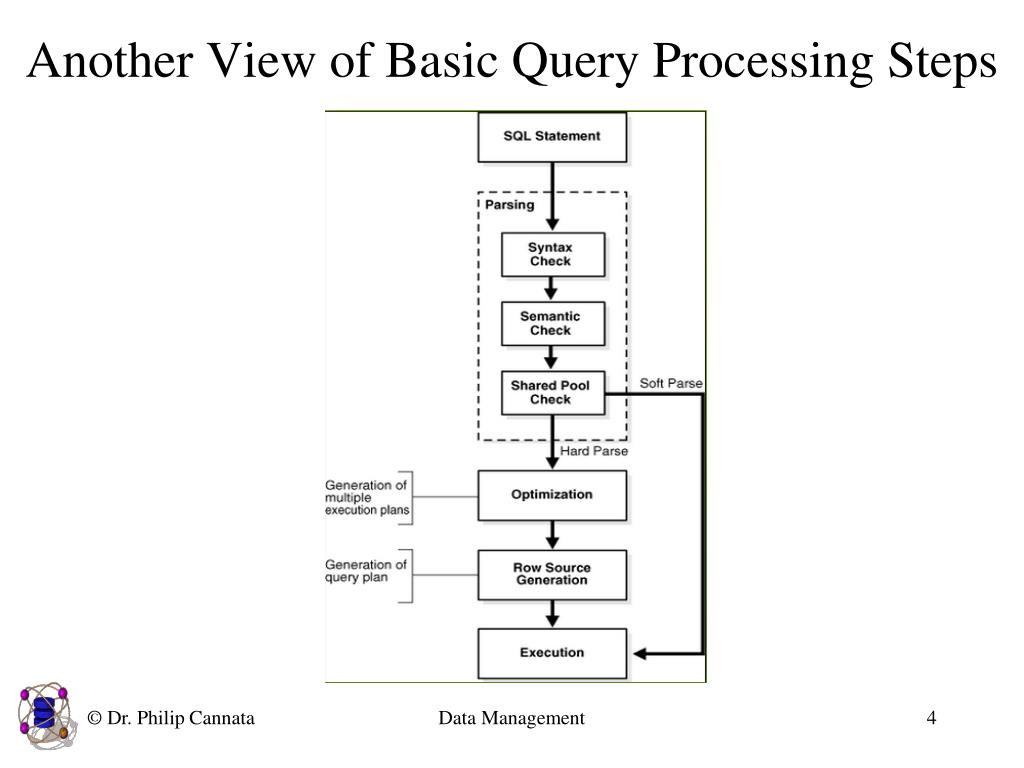 Another View of Basic Query Processing Steps

SQL Statement

Parsing

Syntax Check

Semantic Check

Shared Pool Check

Soft Parse

Hard Parse

Generation of multiple execution plans

Optimization

Generation of query plan

Row Source Generation

Execution

© Dr. Philip Cannata

Data Management

4